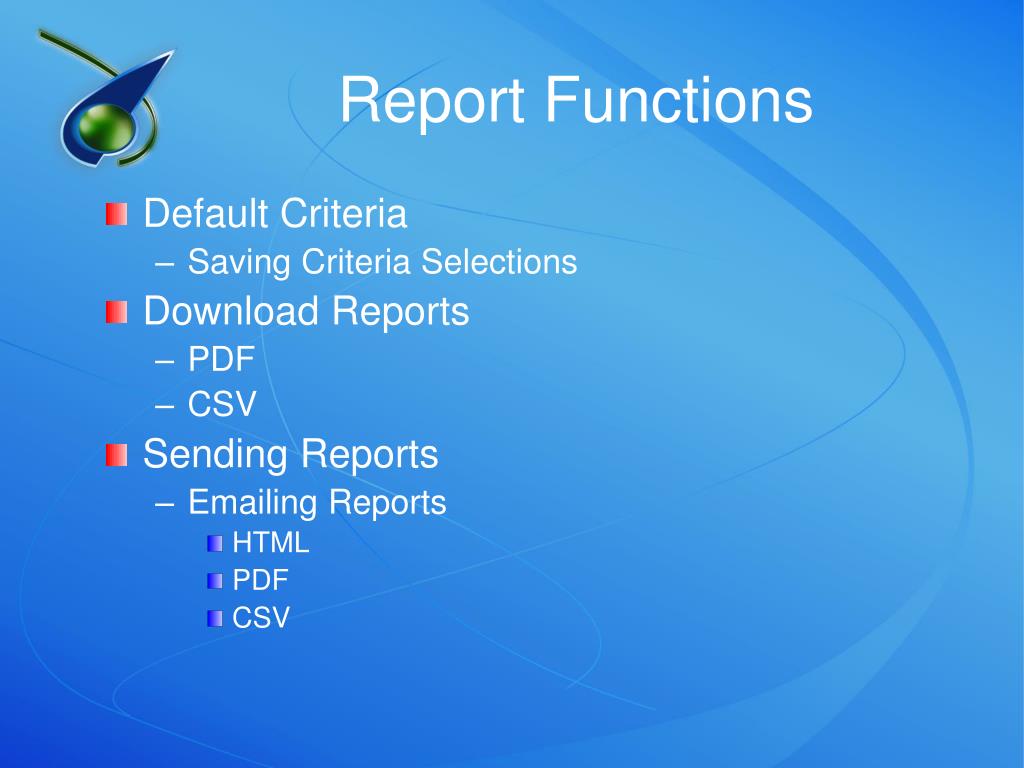 Report Functions

Default Criteria
– Saving Criteria Selections

Download Reports
– PDF
– CSV

Sending Reports
– Emailing Reports
HTML
PDF
CSV